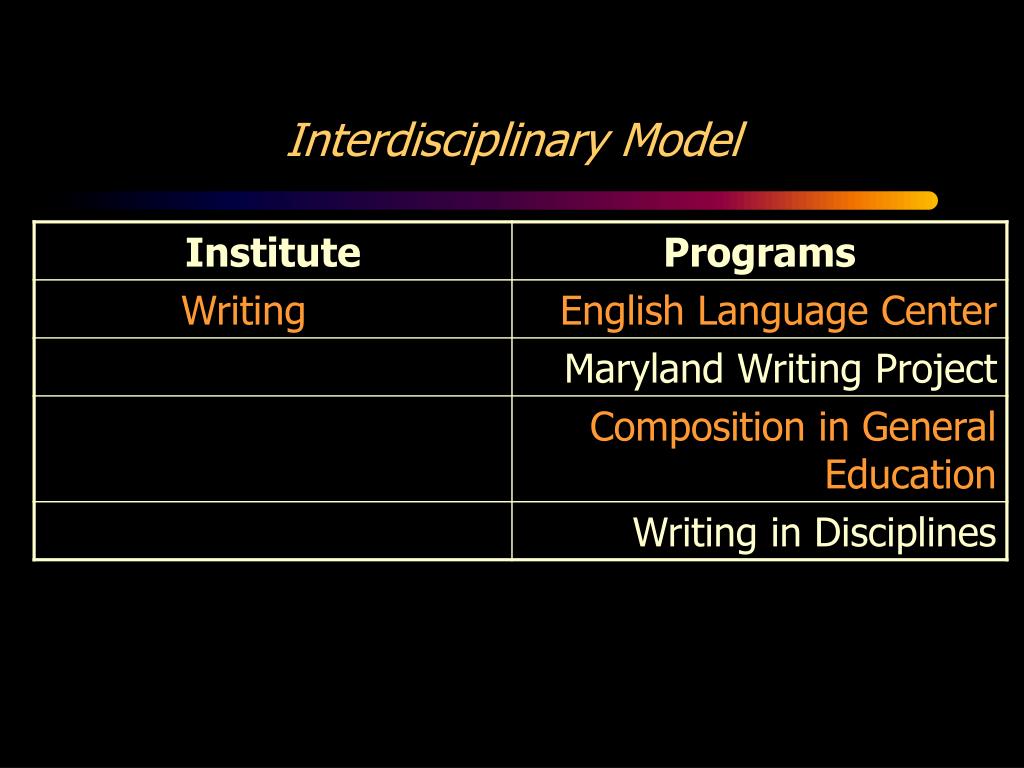 Interdisciplinary Model

| Institute | Programs |
|---|---|
| Writing | English Language Center |
| | Maryland Writing Project |
| | Composition in General Education |
| | Writing in Disciplines |